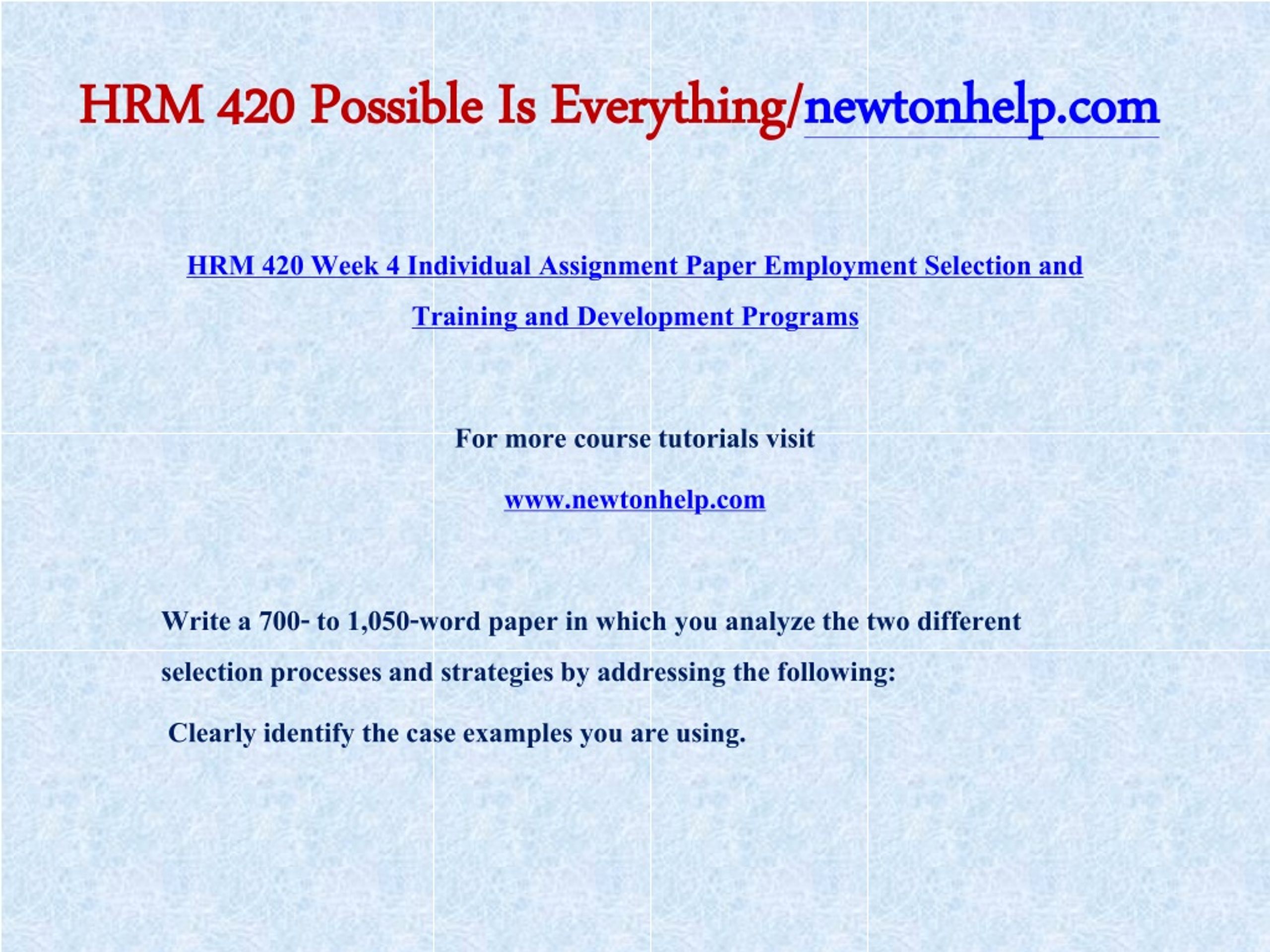 HRM 420 Possible Is Everything/newtonhelp.com

HRM 420 Week 4 Individual Assignment Paper Employment Selection and Training and Development Programs

For more course tutorials visit

www.newtonhelp.com

Write a 700- to 1,050-word paper in which you analyze the two different selection processes and strategies by addressing the following:

Clearly identify the case examples you are using.